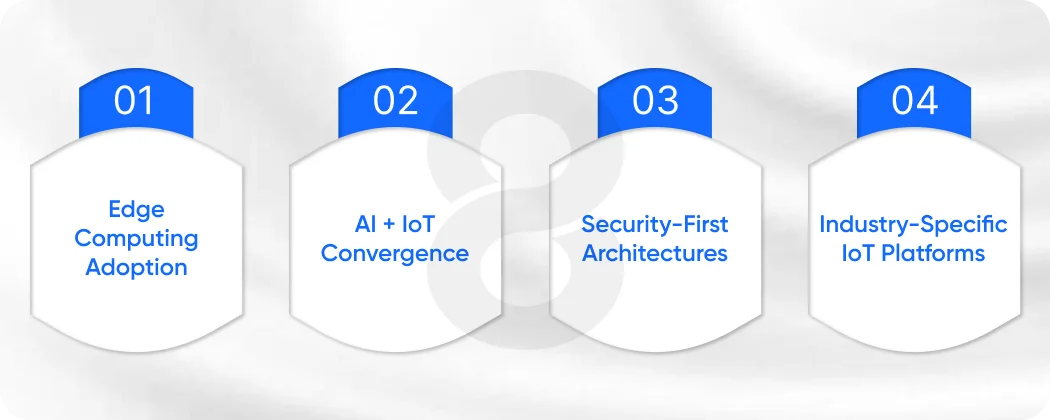 01

Edge Computing Adoption

02

AI + IoT Convergence

03

Security-First Architectures

04

Industry-Specific IoT Platforms